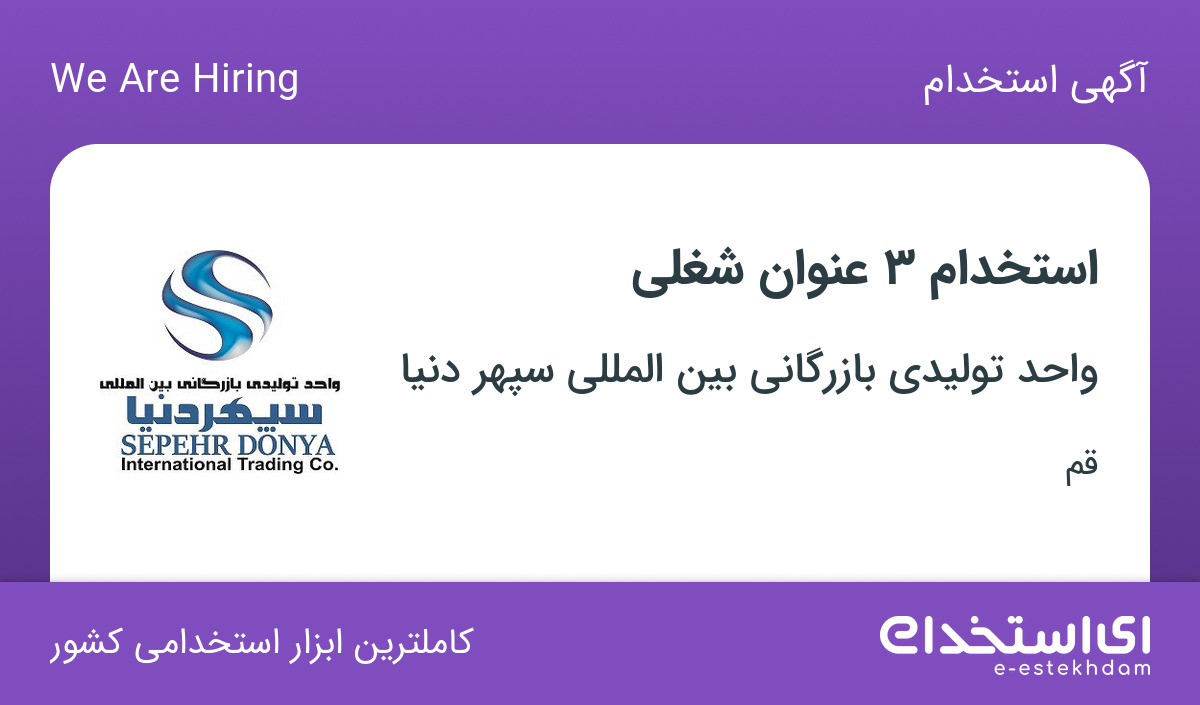 آگهی استخدام

We Are Hiring

استخدام ۳ عنوان شغلی

واحد تولیدی بازرگانی بین المللی سپهر دنیا

قم

واحد تولیدی بازرگانی بین المللی
سپهردنیا
SEPEHR DONYA
International Trading Co.

کاملترین ابزار استخدامی کشور

ای استخدام
e-estekhdam